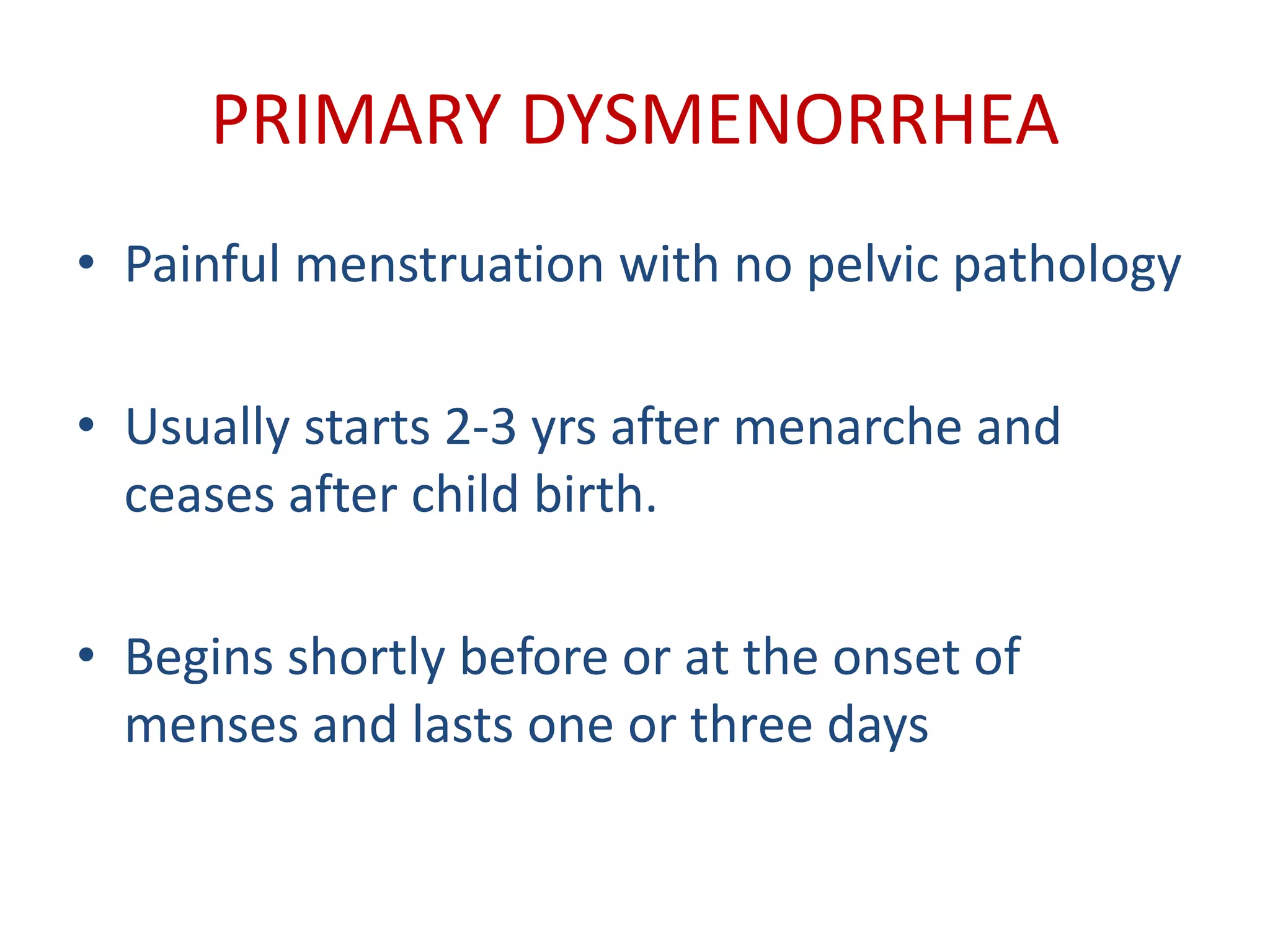 PRIMARY DYSMENORRHEA

• Painful menstruation with no pelvic pathology

• Usually starts 2-3 yrs after menarche and ceases after child birth.

• Begins shortly before or at the onset of menses and lasts one or three days